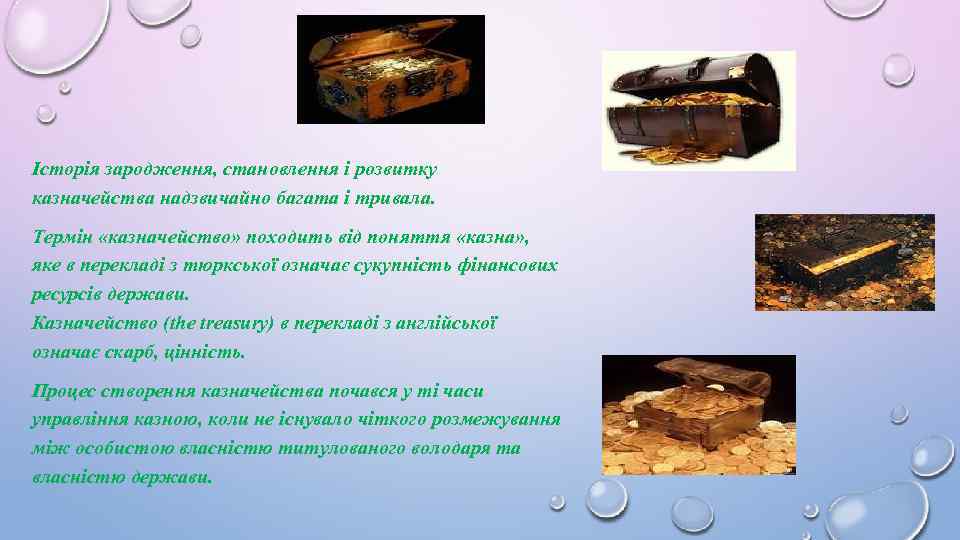 Історія зародження, становлення і розвитку казначейства надзвичайно багата і тривала.

Термін «казначейство» походить від поняття «казна», яке в перекладі з тюркської означає сукупність фінансових ресурсів держави.
Казначейство (the treasury) в перекладі з англійської означає скарб, цінність.

Процес створення казначейства почався у ті часи управління казною, коли не існувало чіткого розмежування між особистою власністю титулованого володаря та власністю держави.